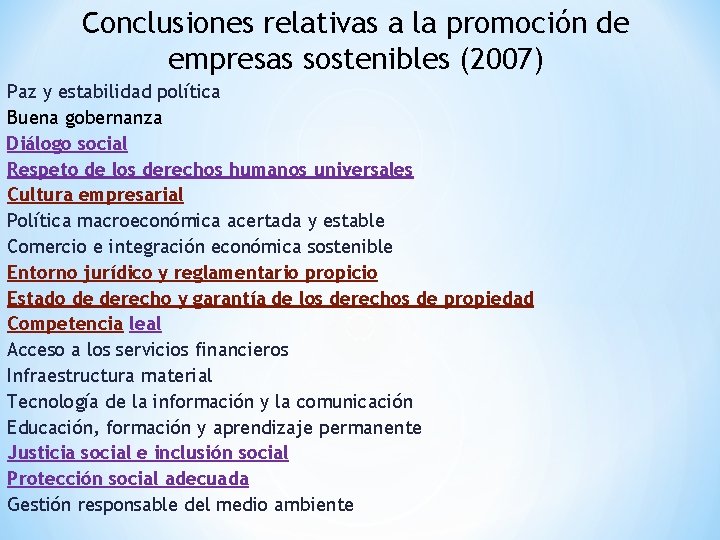 Conclusiones relativas a la promoción de empresas sostenibles (2007)

Paz y estabilidad política
Buena gobernanza
Diálogo social
Respeto de los derechos humanos universales
Cultura empresarial
Política macroeconómica acertada y estable
Comercio e integración económica sostenible
Entorno jurídico y reglamentario propicio
Estado de derecho y garantía de los derechos de propiedad
Competencia leal
Acceso a los servicios financieros
Infraestructura material
Tecnología de la información y la comunicación
Educación, formación y aprendizaje permanente
Justicia social e inclusión social
Protección social adecuada
Gestión responsable del medio ambiente